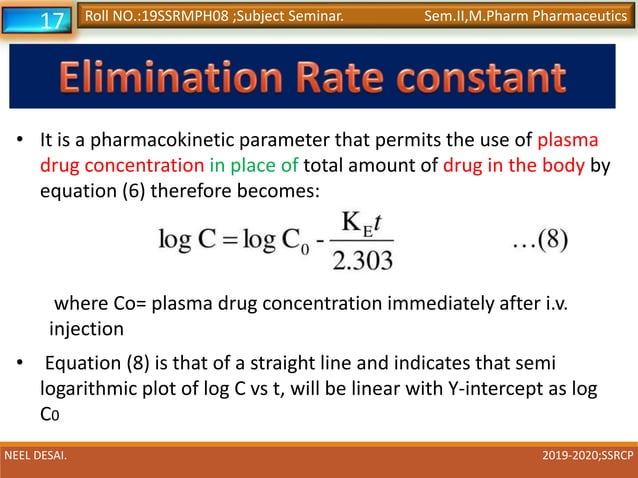 17

Roll NO.:19SSRMPH08 ;Subject Seminar.

Sem.II,M.Pharm Pharmaceutics

Elimination Rate constant

• It is a pharmacokinetic parameter that permits the use of plasma drug concentration in place of total amount of drug in the body by equation (6) therefore becomes:

$\log C = \log C_0 - \frac{K_E t}{2.303}$ …(8)

where Co= plasma drug concentration immediately after i.v. injection

• Equation (8) is that of a straight line and indicates that semi logarithmic plot of log C vs t, will be linear with Y-intercept as log C0

NEEL DESAI.

2019-2020;SSRCP